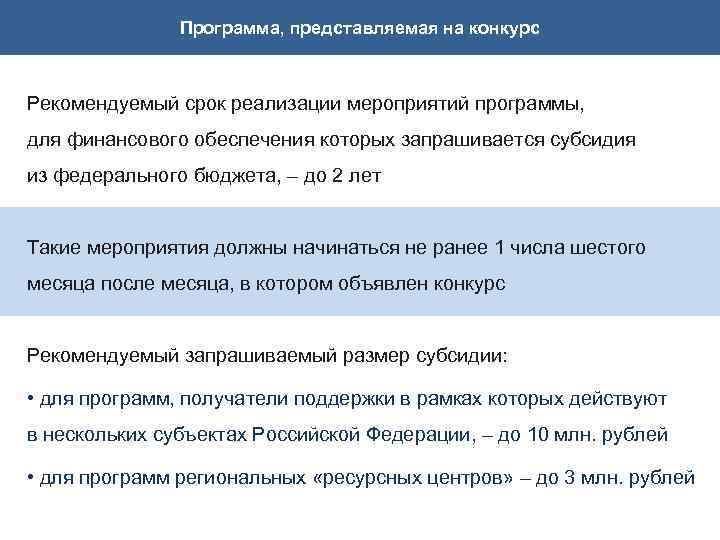 Программа, представляемая на конкурс

Рекомендуемый срок реализации мероприятий программы, для финансового обеспечения которых запрашивается субсидия из федерального бюджета, – до 2 лет

Такие мероприятия должны начинаться не ранее 1 числа шестого месяца после месяца, в котором объявлен конкурс

Рекомендуемый запрашиваемый размер субсидии:

• для программ, получатели поддержки в рамках которых действуют в нескольких субъектах Российской Федерации, – до 10 млн. рублей

• для программ региональных «ресурсных центров» – до 3 млн. рублей